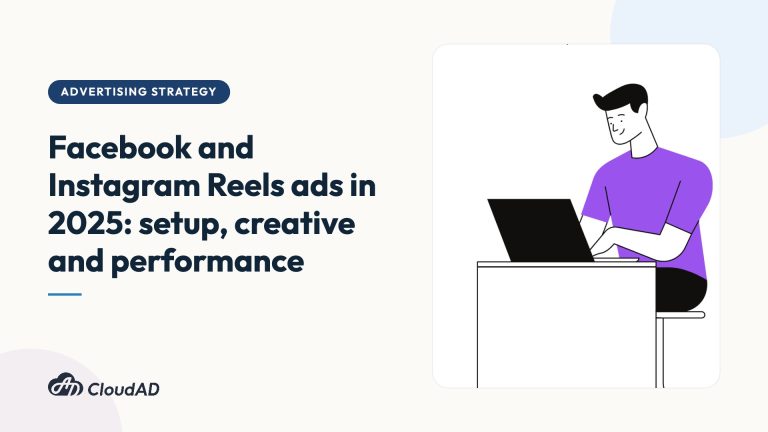 ADVERTISING STRATEGY

Facebook and Instagram Reels ads in 2025: setup, creative and performance

CloudAD